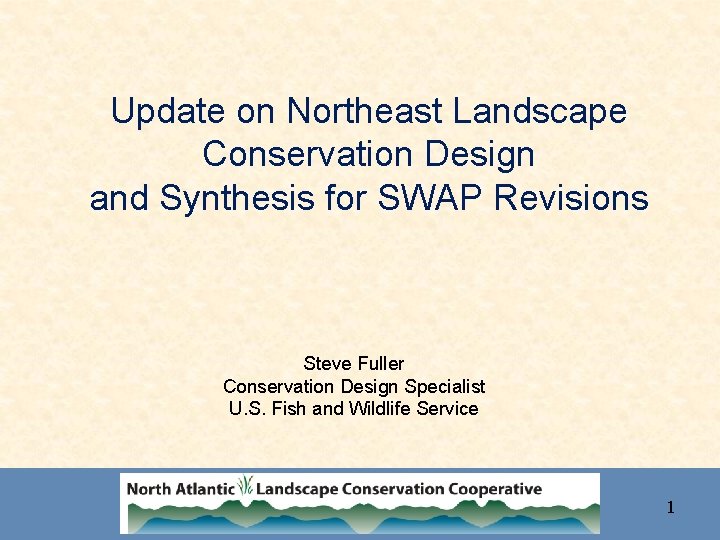 Update on Northeast Landscape Conservation Design and Synthesis for SWAP Revisions

Steve Fuller
Conservation Design Specialist
U.S. Fish and Wildlife Service

North Atlantic Landscape Conservation Cooperative

1